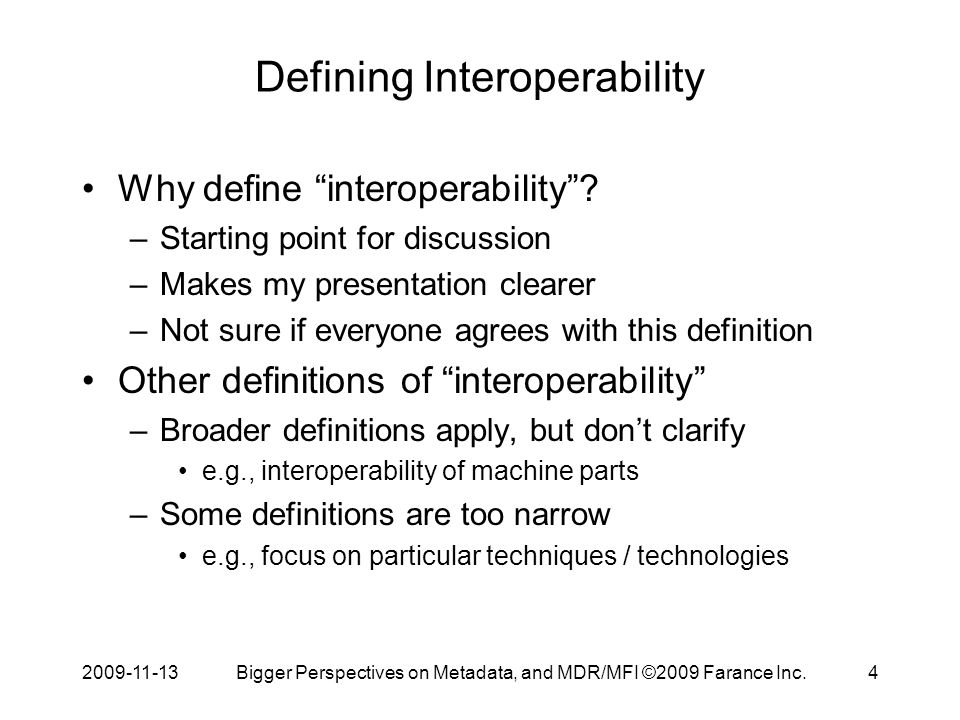 Defining Interoperability

• Why define “interoperability”?
– Starting point for discussion
– Makes my presentation clearer
– Not sure if everyone agrees with this definition
• Other definitions of “interoperability”
– Broader definitions apply, but don’t clarify
• e.g., interoperability of machine parts
– Some definitions are too narrow
• e.g., focus on particular techniques / technologies

2009-11-13 Bigger Perspectives on Metadata, and MDR/MFI ©2009 Farance Inc. 4